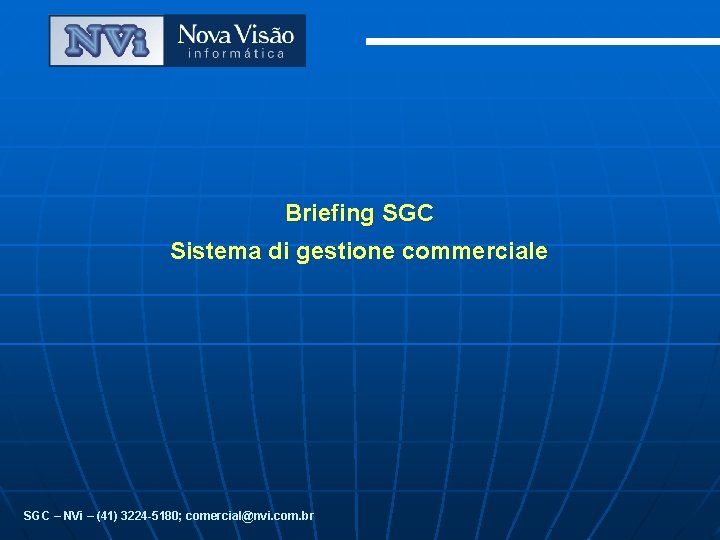 NVi Nova Visão informática

Briefing SGC
Sistema di gestione commerciale

SGC – NVi – (41) 3224-5180; comercial@nvi.com.br